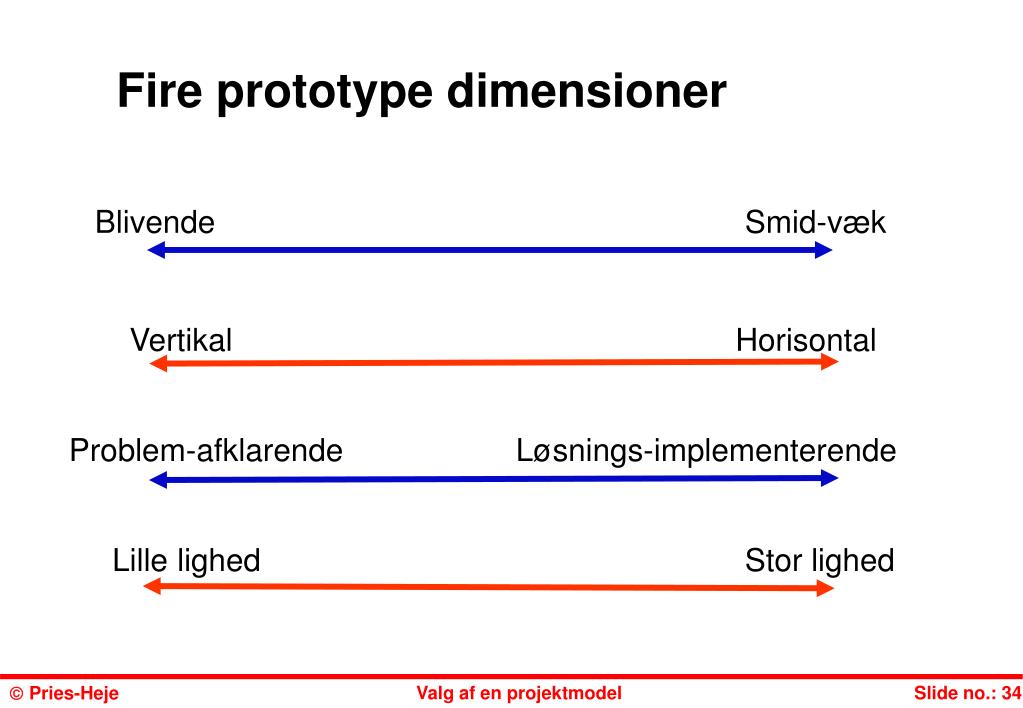 Fire prototype dimensioner

Blivende

Smid-væk

Vertikal

Horisontal

Problem-afklarende

Løsnings-implementerende

Lille lighed

Stor lighed

© Pries-Heje

Valg af en projektmodel

Slide no.: 34